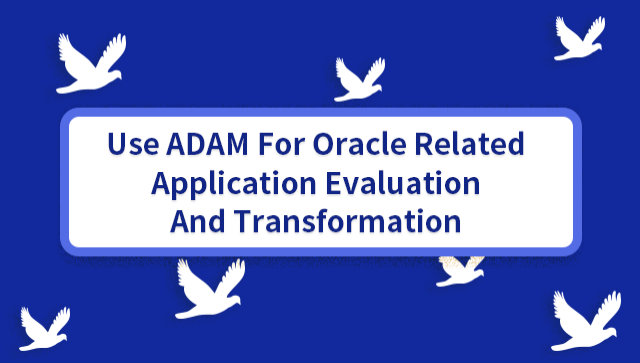 Use ADAM For Oracle Related Application Evaluation And Transformation